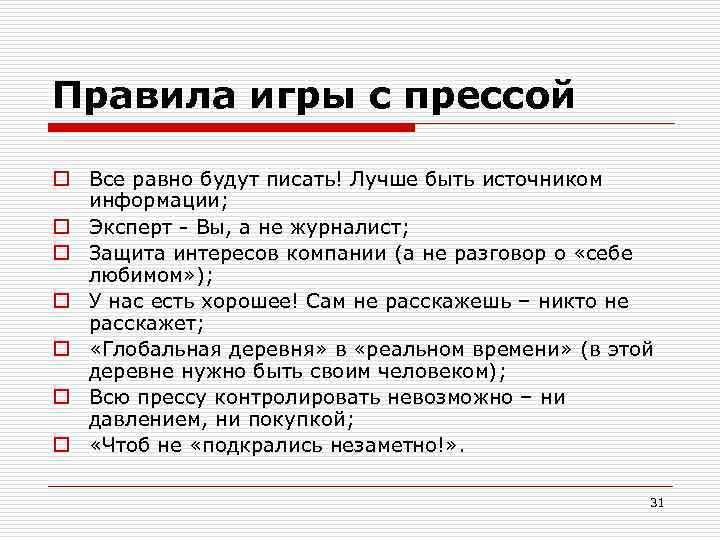 Правила игры с прессой

Все равно будут писать! Лучше быть источником информации;

Эксперт - Вы, а не журналист;

Защита интересов компании (а не разговор о «себе любимом»);

У нас есть хорошее! Сам не расскажешь – никто не расскажет;

«Глобальная деревня» в «реальном времени» (в этой деревне нужно быть своим человеком);

Всю прессу контролировать невозможно – ни давлением, ни покупкой;

«Чтоб не «подкрались незаметно!».

31